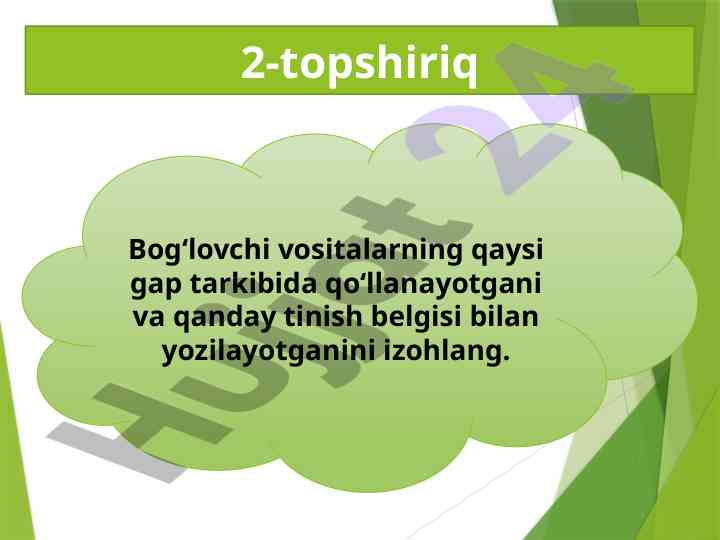 2-topshiriq

Bog‘lovchi vositalarning qaysi gap tarkibida qo‘llanayotgani va qanday tinish belgisi bilan yozilayotganini izohlang.

Hujjat 24